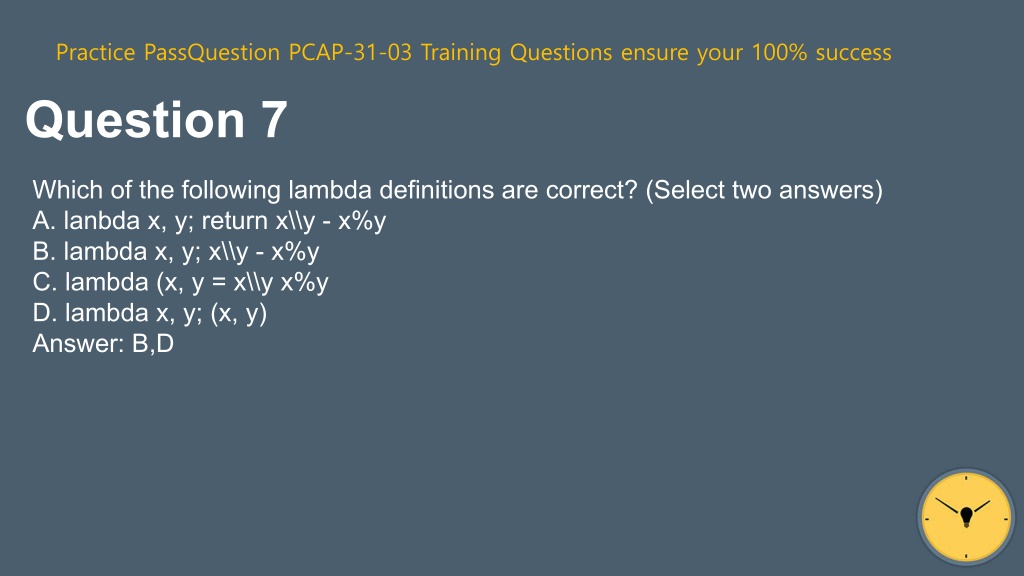 Practice PassQuestion PCAP-31-03 Training Questions ensure your 100% success

Question 7

Which of the following lambda definitions are correct? (Select two answers)
A. lanbda x, y; return x\\y - x%y
B. lambda x, y; x\\y - x%y
C. lambda (x, y = x\\y x%y
D. lambda x, y; (x, y)
Answer: B,D